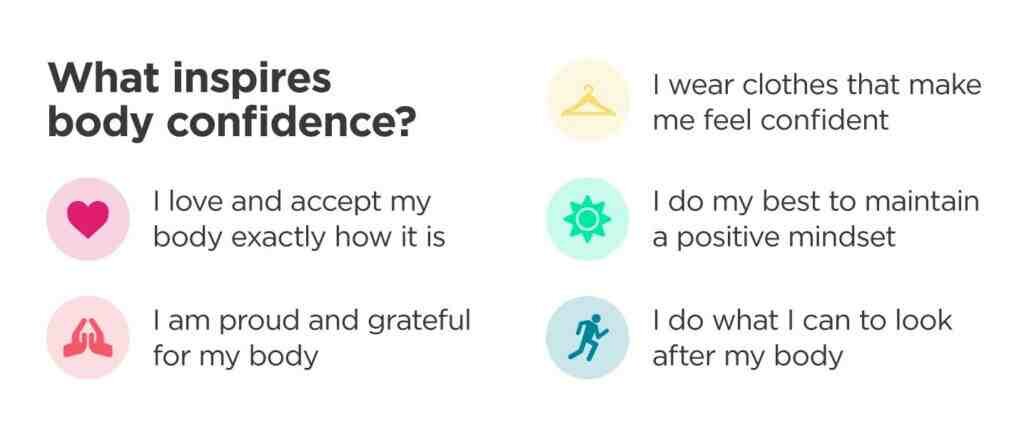 What inspires body confidence?

I love and accept my body exactly how it is

I am proud and grateful for my body

I wear clothes that make me feel confident

I do my best to maintain a positive mindset

I do what I can to look after my body